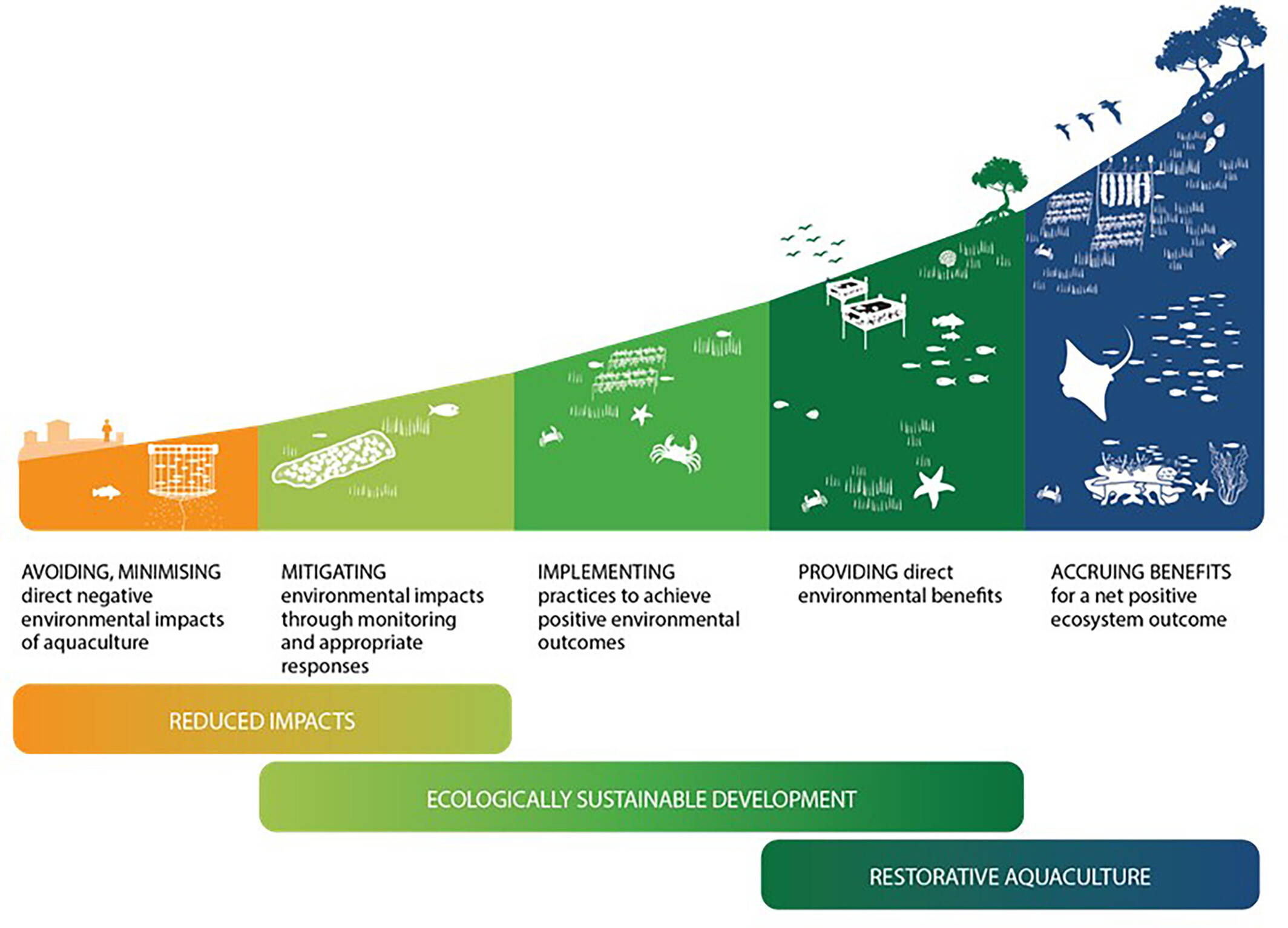 AVOIDING, MINIMISING direct negative environmental impacts of aquaculture

MITIGATING environmental impacts through monitoring and appropriate responses

IMPLEMENTING practices to achieve positive environmental outcomes

PROVIDING direct environmental benefits

ACCRUING BENEFITS for a net positive ecosystem outcome

REDUCED IMPACTS

ECOLOGICALLY SUSTAINABLE DEVELOPMENT

RESTORATIVE AQUACULTURE